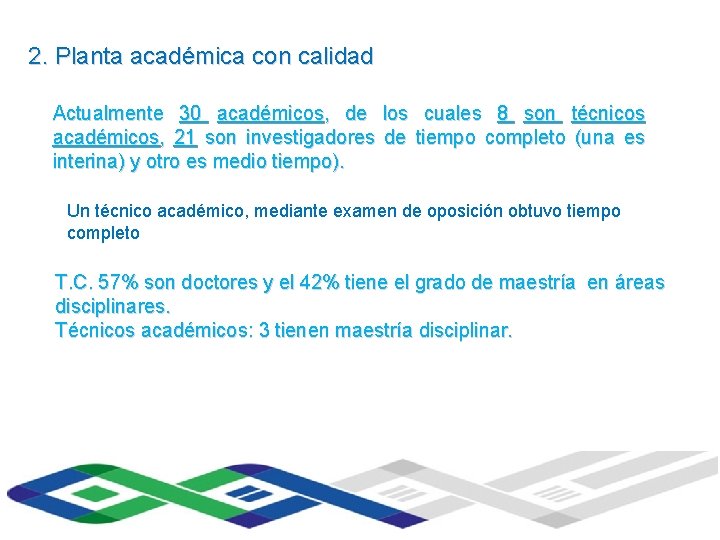 2. Planta académica con calidad

Actualmente 30 académicos, de los cuales 8 son técnicos académicos, 21 son investigadores de tiempo completo (una es interina) y otro es medio tiempo).

Un técnico académico, mediante examen de oposición obtuvo tiempo completo

T.C. 57% son doctores y el 42% tiene el grado de maestría en áreas disciplinares.
Técnicos académicos: 3 tienen maestría disciplinar.